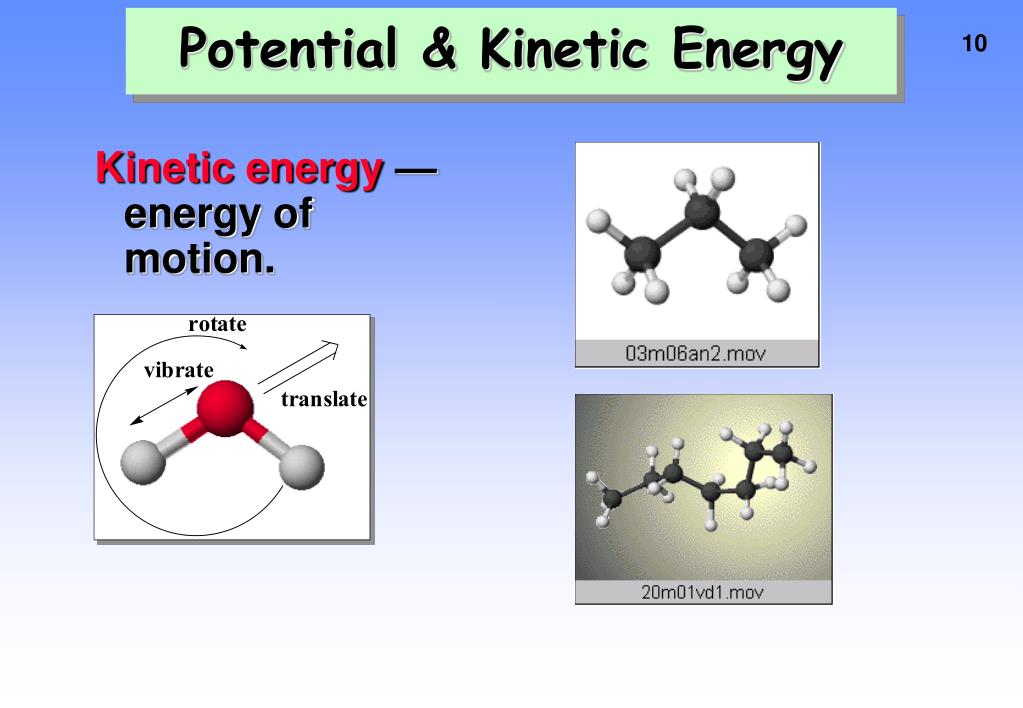 Potential & Kinetic Energy

10

Kinetic energy — energy of motion.

rotate

vibrate

translate

03m06an2.mov

20m01vd1.mov